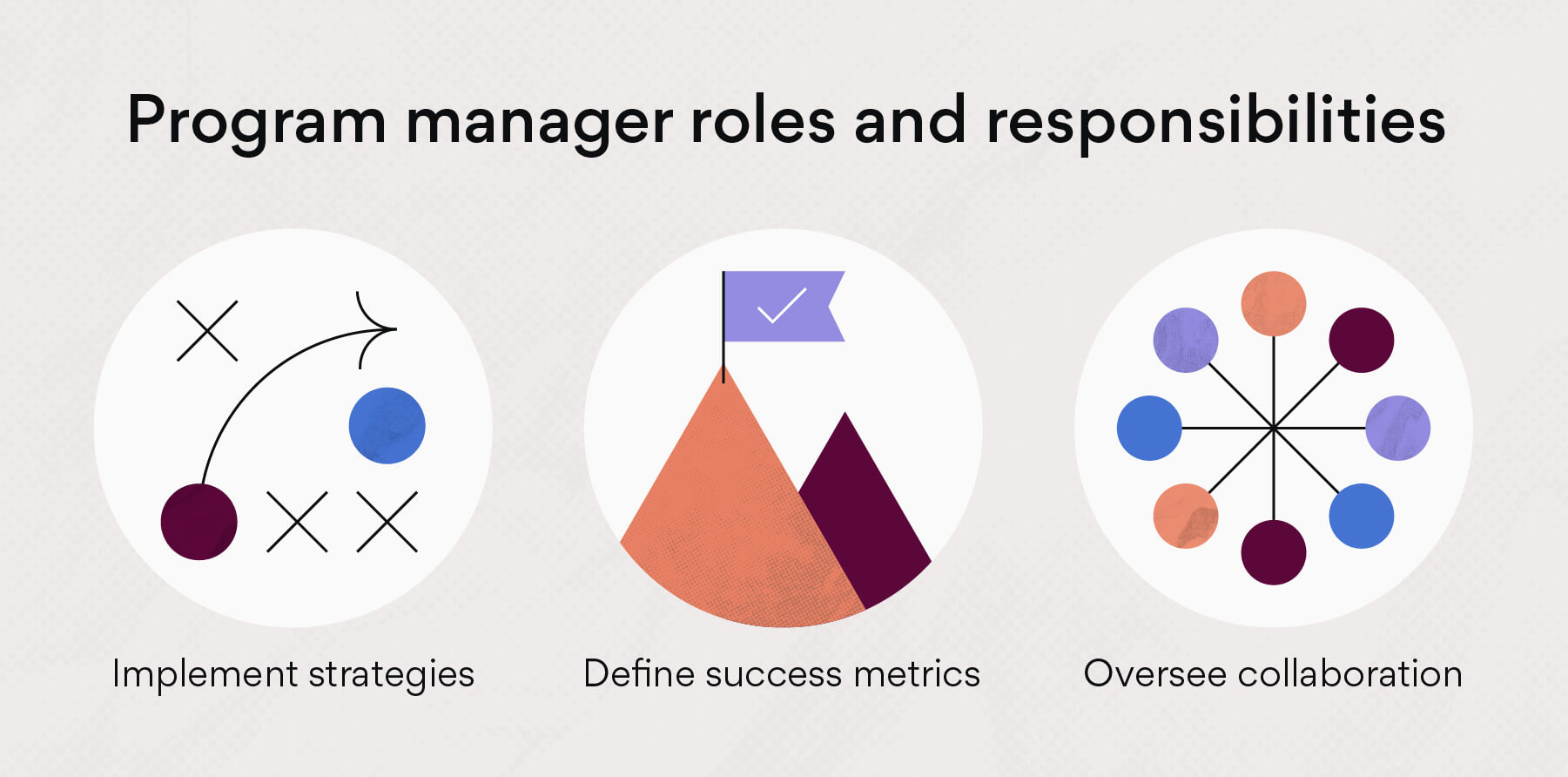 Program manager roles and responsibilities

Implement strategies

Define success metrics

Oversee collaboration